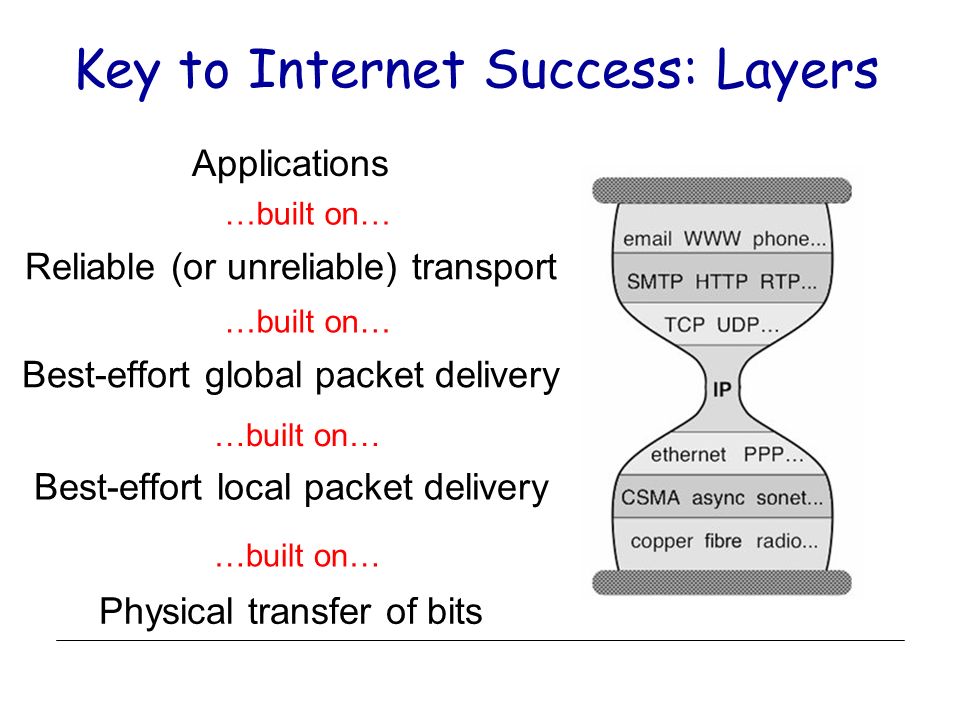 Key to Internet Success: Layers

Applications

…built on…

Reliable (or unreliable) transport

…built on…

Best-effort global packet delivery

…built on…

Best-effort local packet delivery

…built on…

Physical transfer of bits

email WWW phone...

SMTP HTTP RTP...

TCP UDP...

IP

ethernet PPP…

CSMA async sonet...

copper fibre radio...